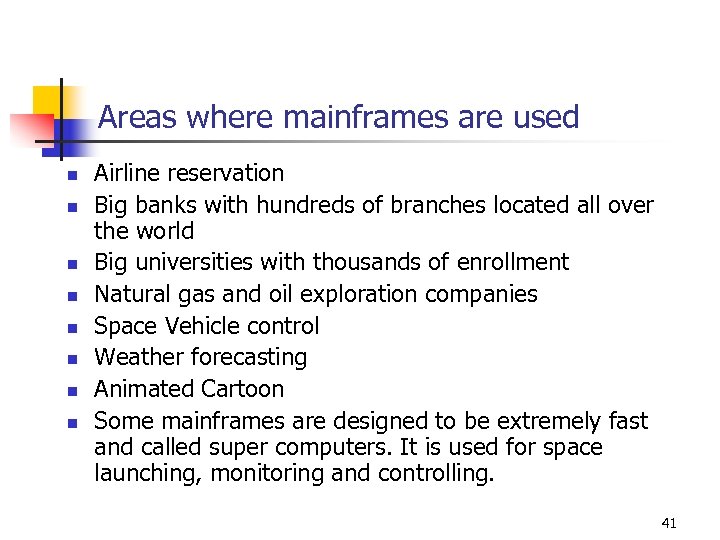 Areas where mainframes are used

- Airline reservation
- Big banks with hundreds of branches located all over the world
- Big universities with thousands of enrollment
- Natural gas and oil exploration companies
- Space Vehicle control
- Weather forecasting
- Animated Cartoon
- Some mainframes are designed to be extremely fast and called super computers. It is used for space launching, monitoring and controlling.

41